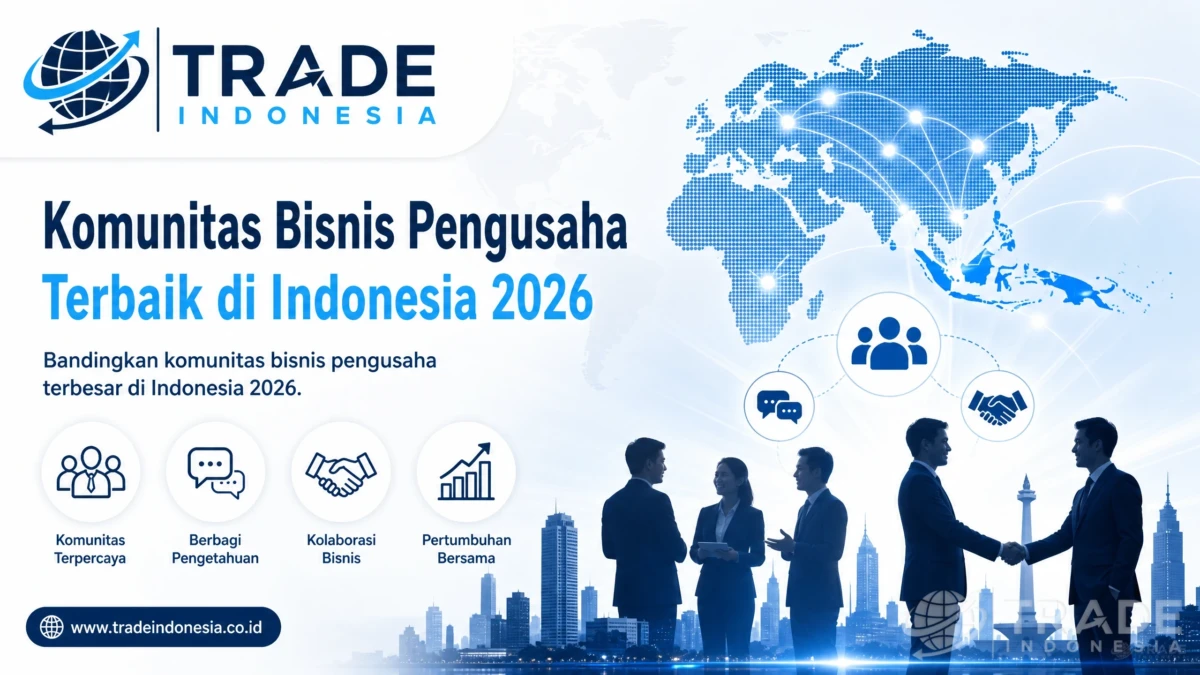 TRADE
INDONESIA

Komunitas Bisnis Pengusaha Terbaik di Indonesia 2026

Bandingkan komunitas bisnis pengusaha terbesar di Indonesia 2026.

Komunitas Terpercaya

Berbagi Pengetahuan

Kolaborasi Bisnis

Pertumbuhan Bersama

www.tradeindonesia.co.id

TRADE
INDONESIA